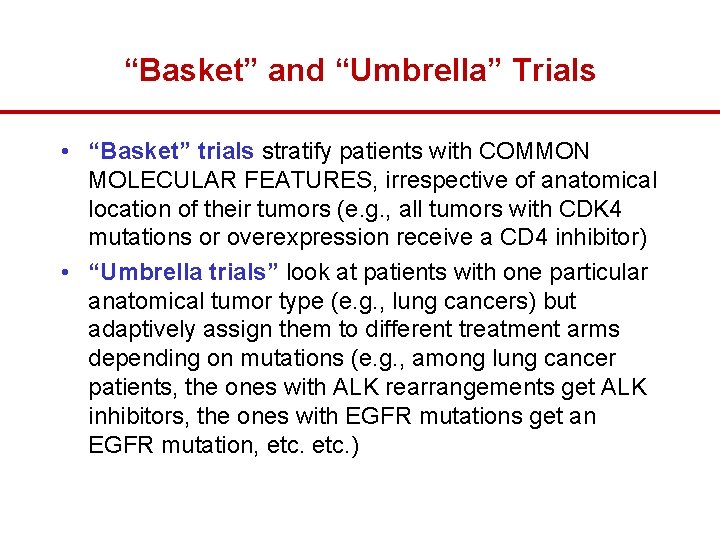 “Basket” and “Umbrella” Trials

• “Basket” trials stratify patients with COMMON MOLECULAR FEATURES, irrespective of anatomical location of their tumors (e.g., all tumors with CDK4 mutations or overexpression receive a CD4 inhibitor)

• “Umbrella trials” look at patients with one particular anatomical tumor type (e.g., lung cancers) but adaptively assign them to different treatment arms depending on mutations (e.g., among lung cancer patients, the ones with ALK rearrangements get ALK inhibitors, the ones with EGFR mutations get an EGFR mutation, etc. etc.)